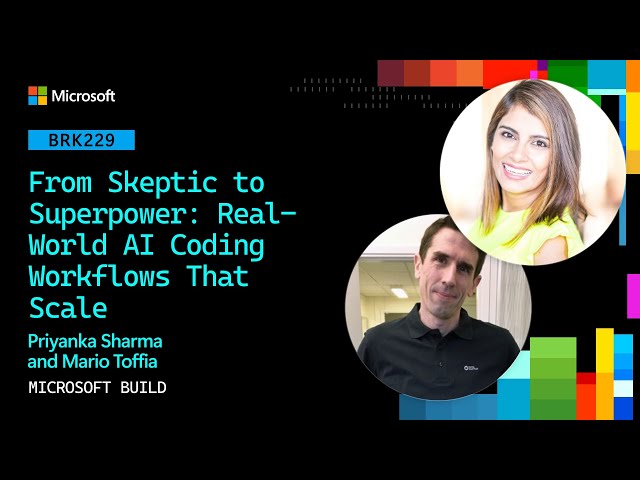 Microsoft

BRK229

From Skeptic to Superpower: Real-World AI Coding Workflows That Scale

Priyanka Sharma and Mario Toffia

MICROSOFT BUILD